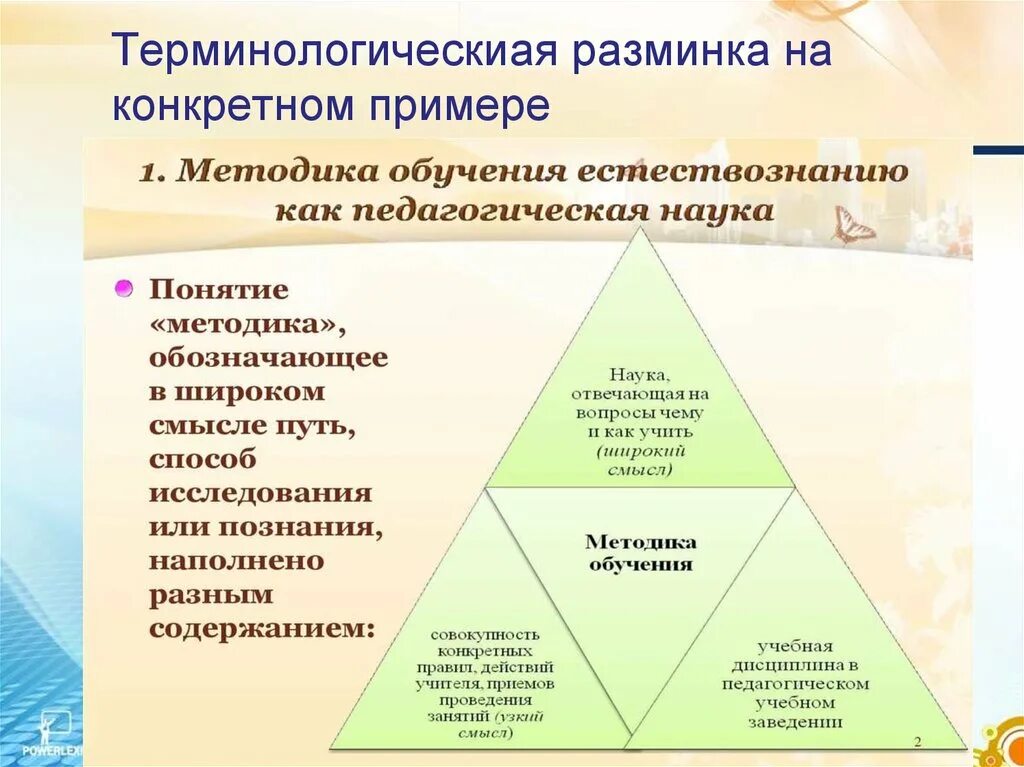 Терминологическиая разминка на конкретном примере

1. Методика обучения естествознанию как педагогическая наука

Понятие «методика», обозначающее в широком смысле путь, способ исследования или познания, наполнено разным содержанием:

Наука, отвечающая на вопросы чему и как учить (широкий смысл)

Методика обучения

совокупность конкретных правил, действий учителя, приемов проведения занятий (узкий смысл)

учебная дисциплина в педагогическом учебном заведении

2

POWERLEX